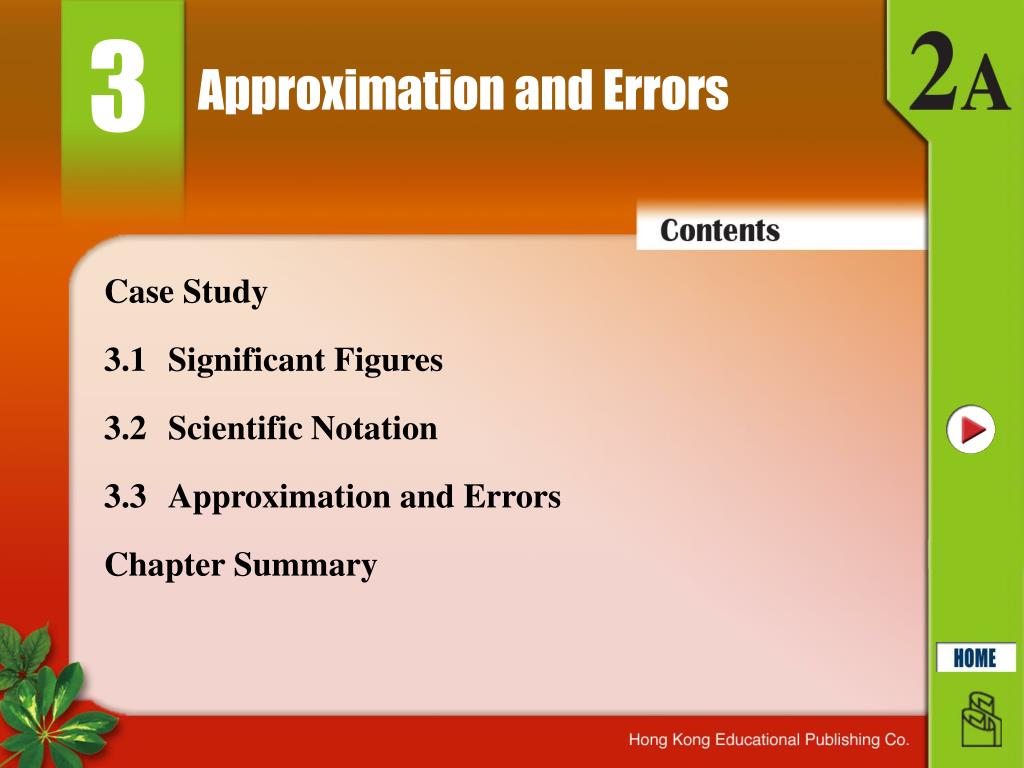 3

Approximation and Errors

2A

Contents

Case Study

3.1 Significant Figures

3.2 Scientific Notation

3.3 Approximation and Errors

Chapter Summary

HOME

Hong Kong Educational Publishing Co.